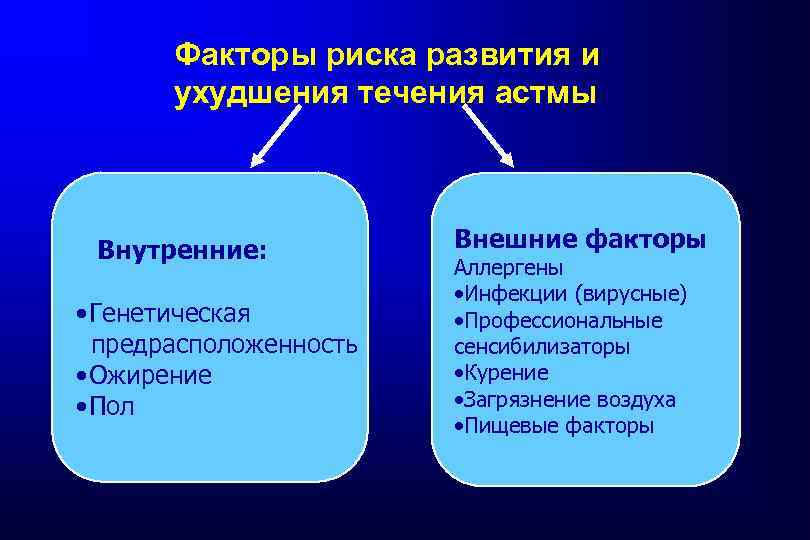 Факторы риска развития и ухудшения течения астмы

Внутренние:

•Генетическая предрасположенность
•Ожирение
•Пол

Внешние факторы
Аллергены
•Инфекции (вирусные)
•Профессиональные сенсибилизаторы
•Курение
•Загрязнение воздуха
•Пищевые факторы